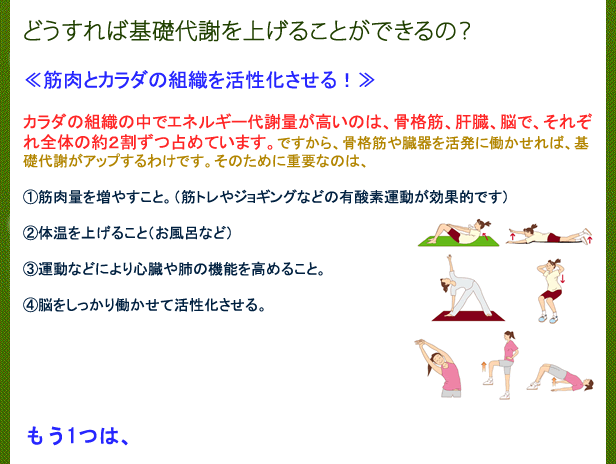 どうすれば基礎代謝を上げることができるの？

≪筋肉とカラダの組織を活性化させる！≫

カラダの組織の中でエネルギー代謝量が高いのは、骨格筋、肝臓、脳で、それぞれ全体の約2割ずつ占めています。ですから、骨格筋や臓器を活発に働かせれば、基礎代謝がアップするわけです。そのために重要なのは、

①筋肉量を増やすこと。（筋トレやジョギングなどの有酸素運動が効果的です）

②体温を上げること（お風呂など）

③運動などにより心臓や肺の機能を高めること。

④脳をしっかり働かせて活性化させる。

もう1つは、